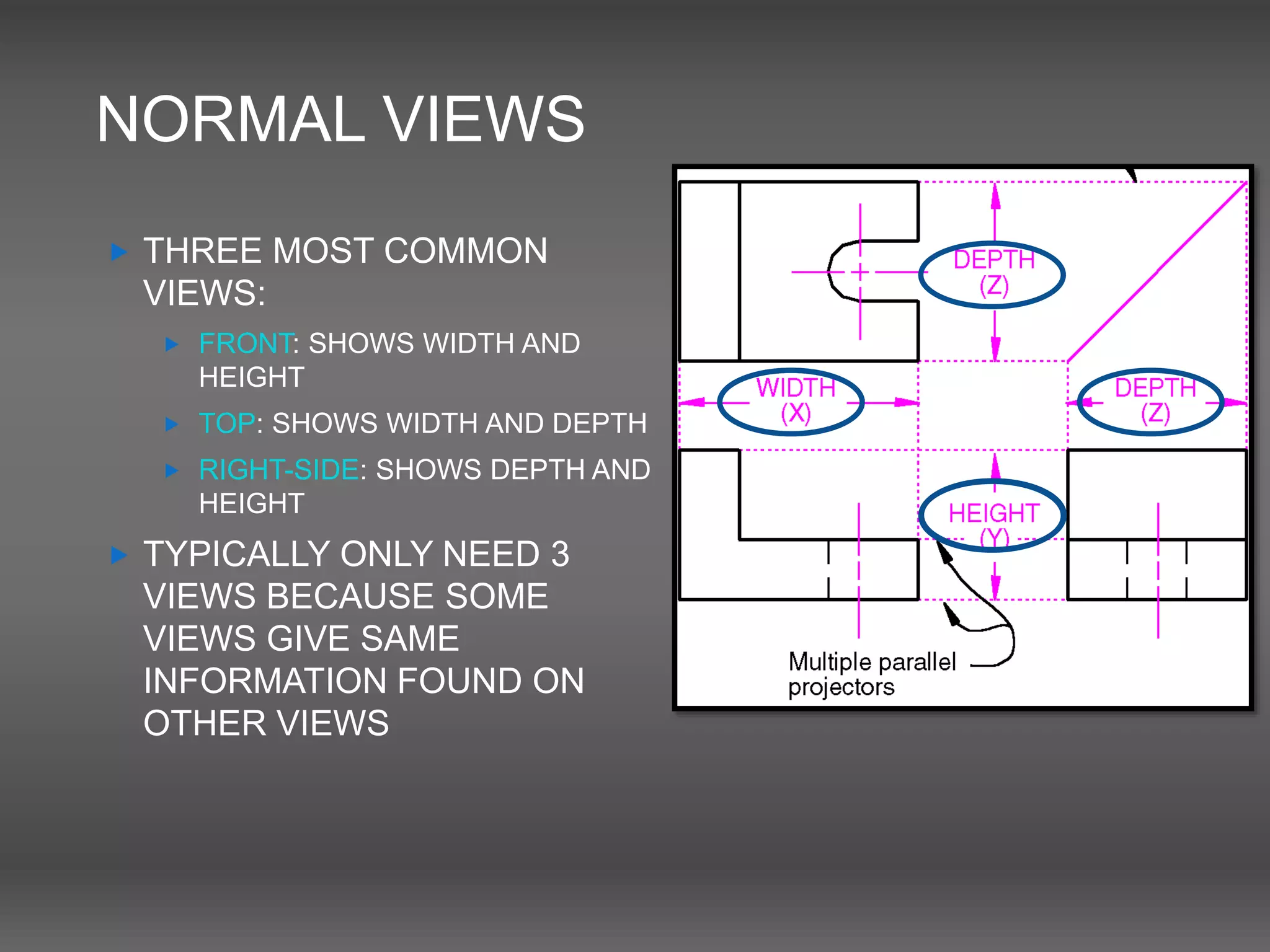 NORMAL VIEWS

THREE MOST COMMON VIEWS:

FRONT: SHOWS WIDTH AND HEIGHT

TOP: SHOWS WIDTH AND DEPTH

RIGHT-SIDE: SHOWS DEPTH AND HEIGHT

TYPICALLY ONLY NEED 3 VIEWS BECAUSE SOME VIEWS GIVE SAME INFORMATION FOUND ON OTHER VIEWS

DEPTH (Z)

WIDTH (X)

DEPTH (Z)

HEIGHT (Y)

Multiple parallel projectors